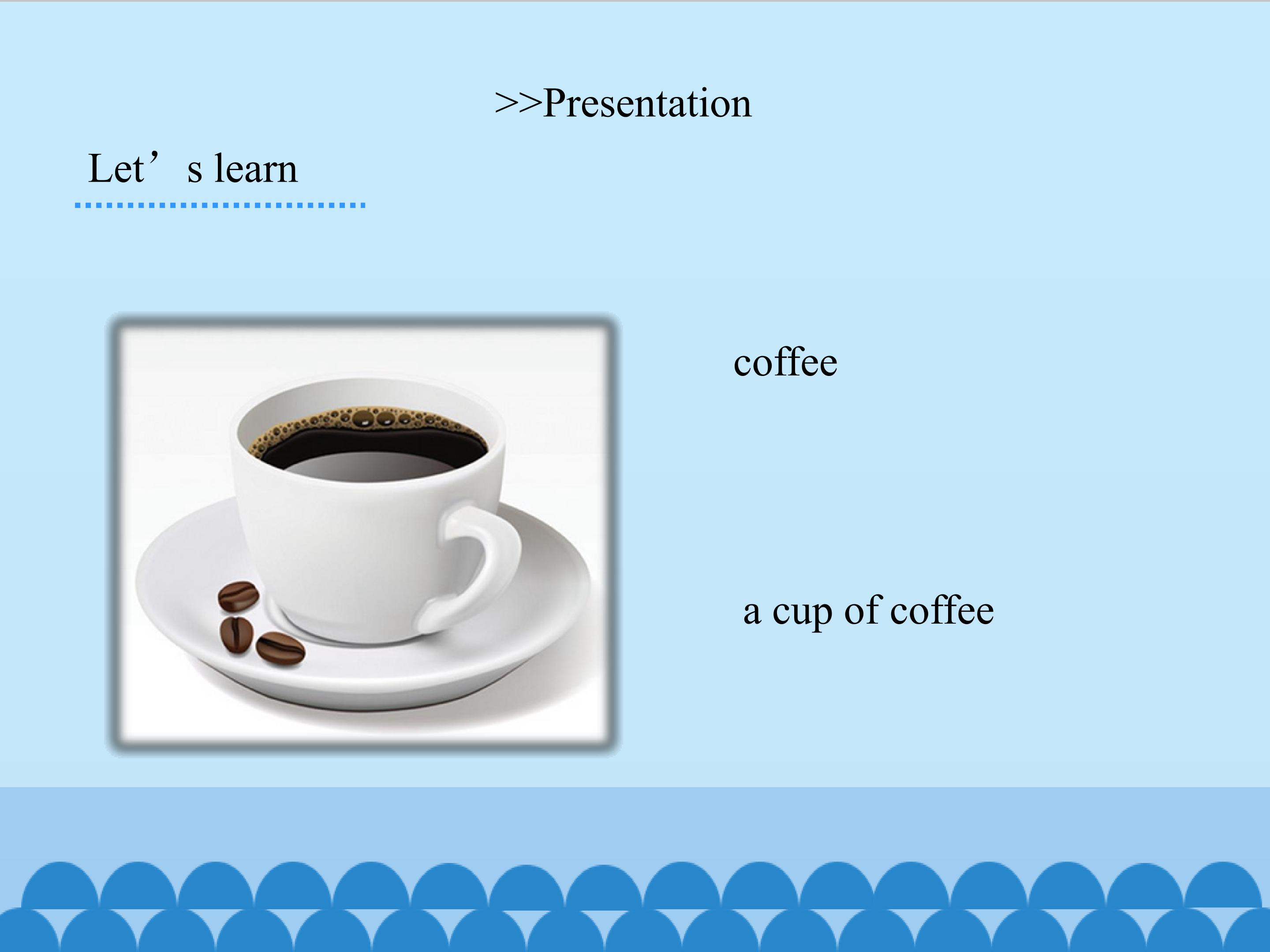 >>Presentation

Let's learn

coffee

a cup of coffee